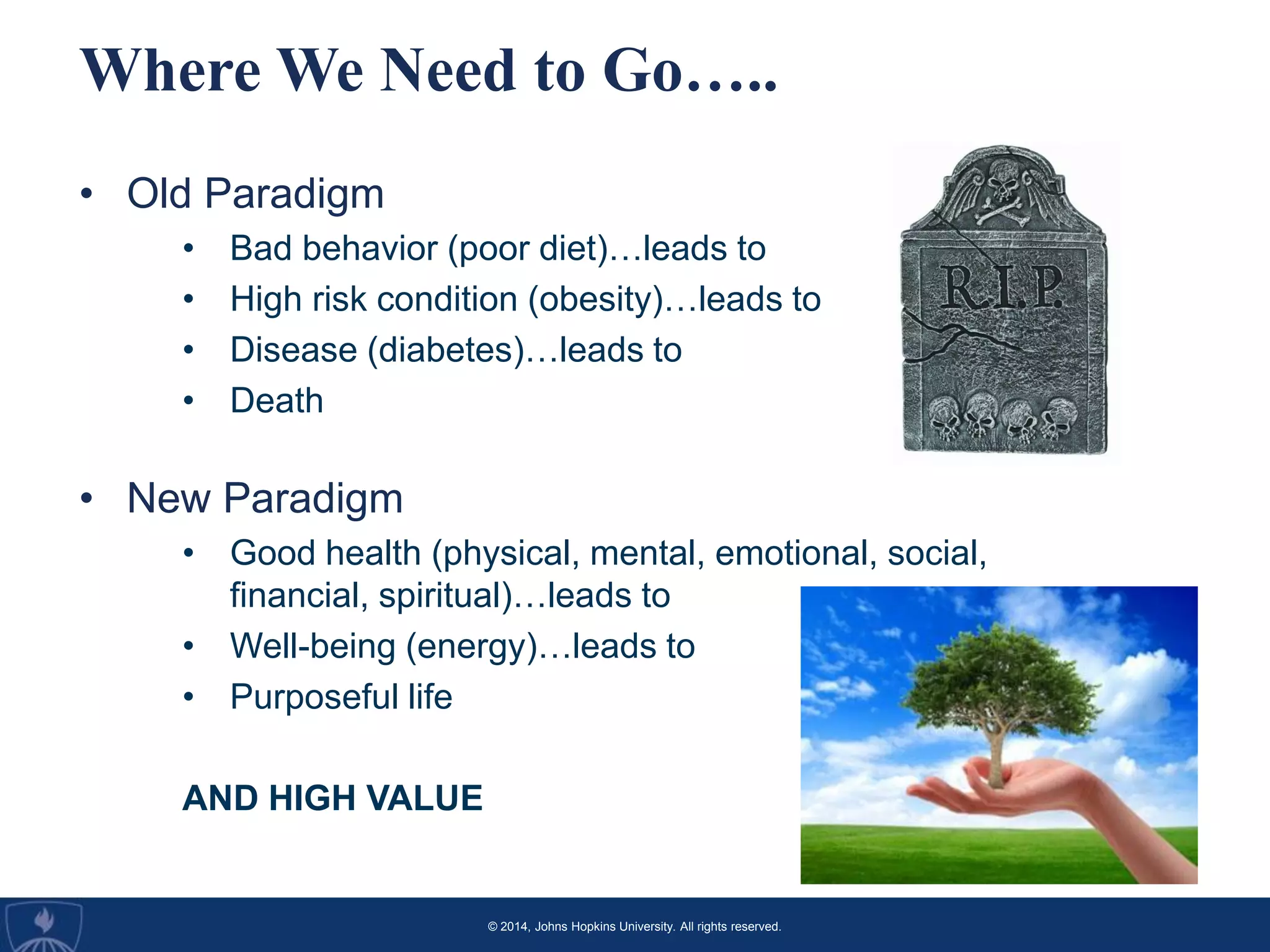 Where We Need to Go…..

• Old Paradigm
  • Bad behavior (poor diet)…leads to
  • High risk condition (obesity)…leads to
  • Disease (diabetes)…leads to
  • Death

R.I.P.

• New Paradigm
  • Good health (physical, mental, emotional, social, financial, spiritual)…leads to
  • Well-being (energy)…leads to
  • Purposeful life

AND HIGH VALUE

© 2014, Johns Hopkins University. All rights reserved.